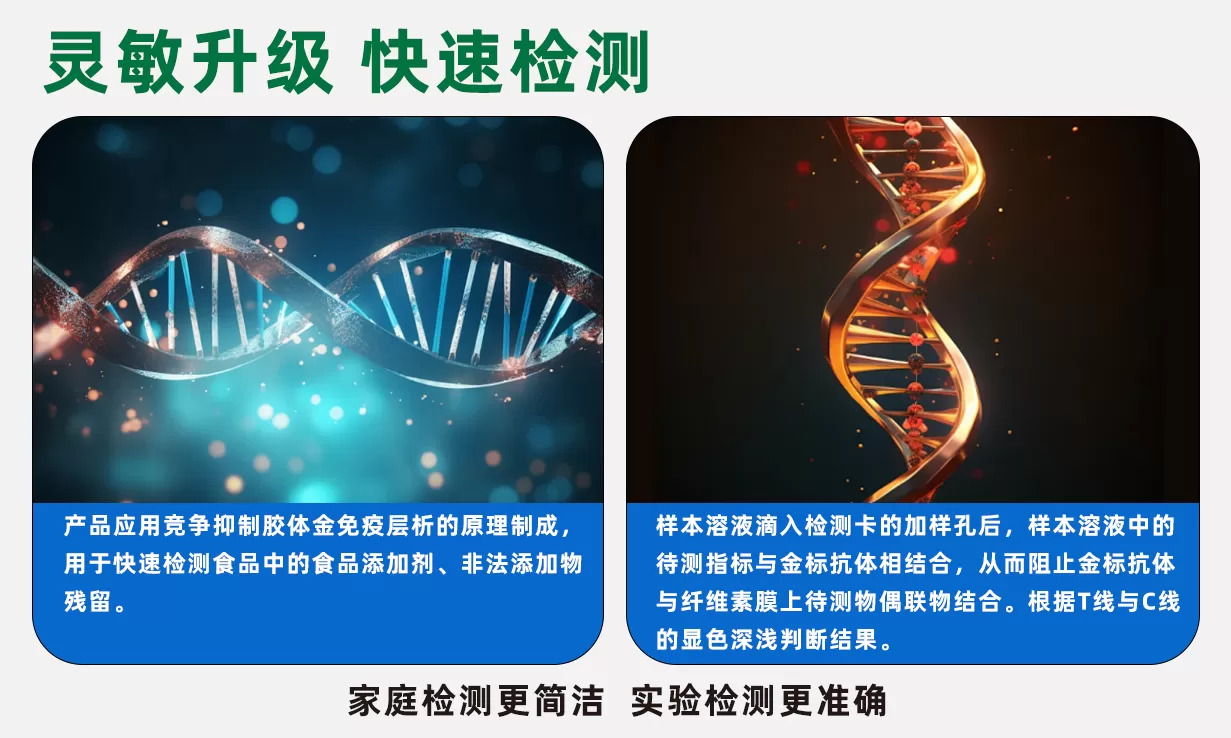 灵敏升级 快速检测

产品应用竞争抑制胶体金免疫层析的原理制成，用于快速检测食品中的食品添加剂、非法添加物残留。

样本溶液滴入检测卡的加样孔后，样本溶液中的待测指标与金标抗体相结合，从而阻止金标抗体与纤维素膜上待测物偶联物结合。根据T线与C线的显色深浅判断结果。

家庭检测更简洁 实验检测更准确